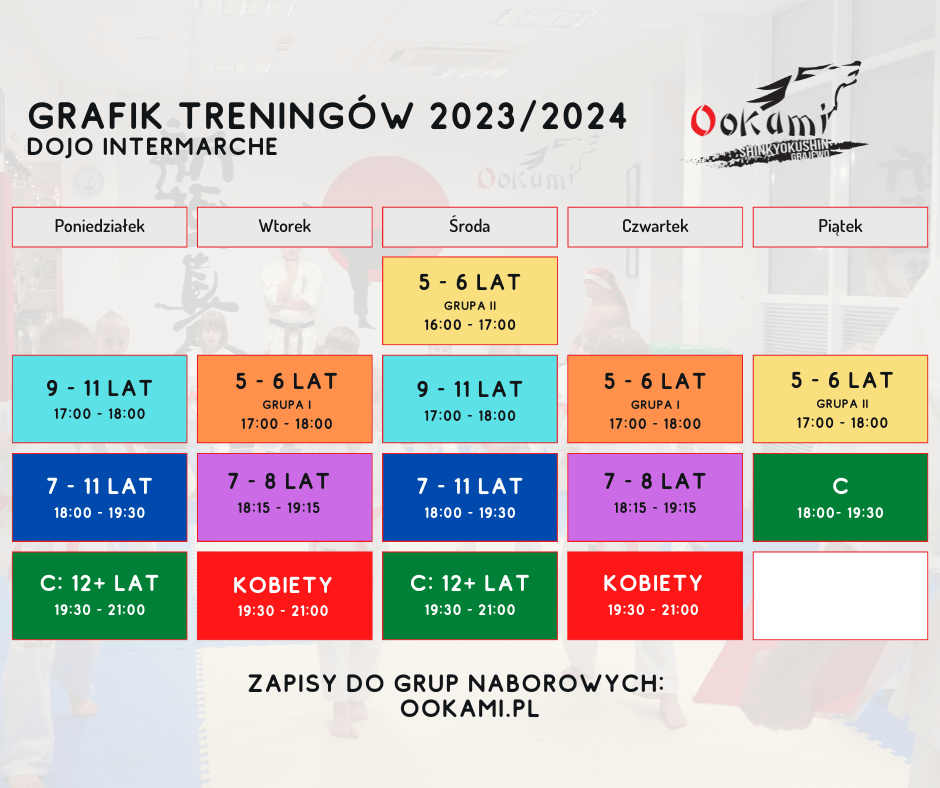 GRAFIK TRENINGÓW 2023/2024
DOJO INTERMARCHE

Ookami
SHINKYOKUSHIN
GRAJEWO

| Poniedziałek | Wtorek | Środa | Czwartek | Piątek |
|---|---|---|---|---|
| | | 5 - 6 LAT GRUPA II 16:00 - 17:00 | | |
| 9 - 11 LAT 17:00 - 18:00 | 5 - 6 LAT GRUPA I 17:00 - 18:00 | 9 - 11 LAT 17:00 - 18:00 | 5 - 6 LAT GRUPA I 17:00 - 18:00 | 5 - 6 LAT GRUPA II 17:00 - 18:00 |
| 7 - 11 LAT 18:00 - 19:30 | 7 - 8 LAT 18:15 - 19:15 | 7 - 11 LAT 18:00 - 19:30 | 7 - 8 LAT 18:15 - 19:15 | C 18:00- 19:30 |
| C: 12+ LAT 19:30 - 21:00 | KOBIETY 19:30 - 21:00 | C: 12+ LAT 19:30 - 21:00 | KOBIETY 19:30 - 21:00 | |

ZAPISY DO GRUP NABOROWYCH:
OOKAMI.PL